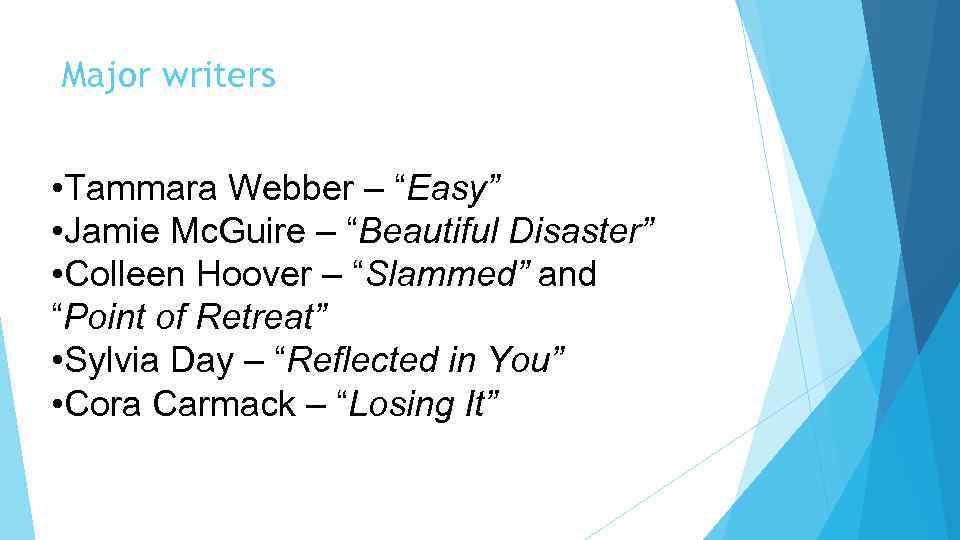 Major writers

•Tammara Webber – “Easy”
•Jamie McGuire – “Beautiful Disaster”
•Colleen Hoover – “Slammed” and “Point of Retreat”
•Sylvia Day – “Reflected in You”
•Cora Carmack – “Losing It”